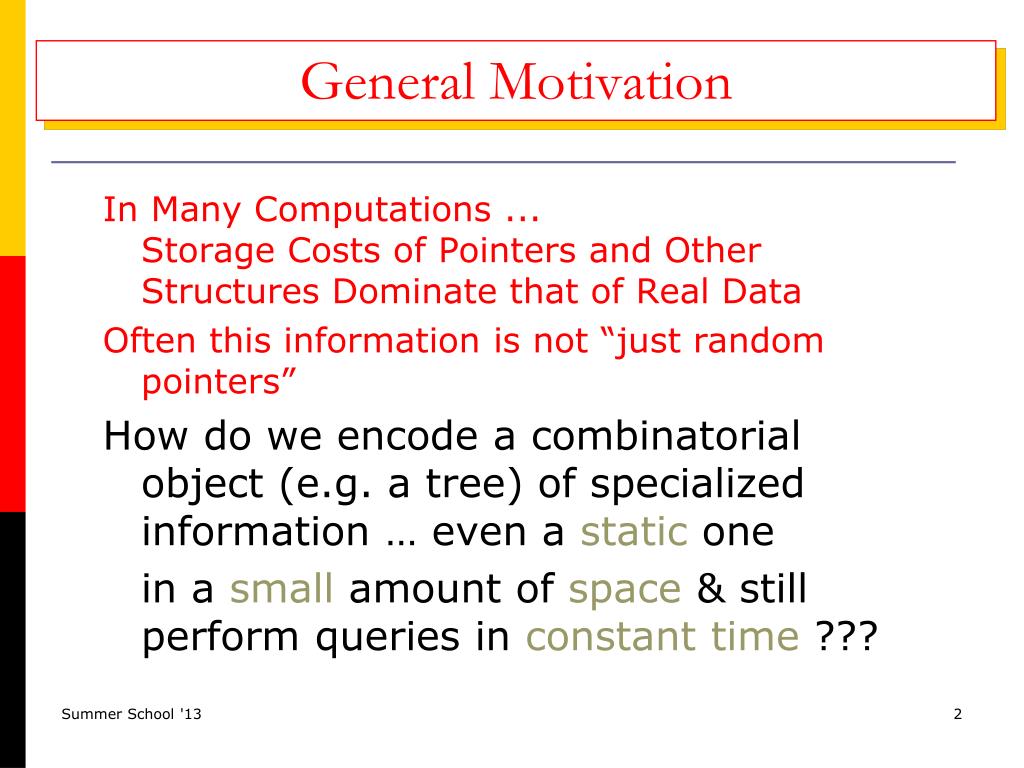 General Motivation

In Many Computations ...
Storage Costs of Pointers and Other Structures Dominate that of Real Data

Often this information is not “just random pointers”

How do we encode a combinatorial object (e.g. a tree) of specialized information … even a static one

in a small amount of space & still perform queries in constant time ???

Summer School '13

2